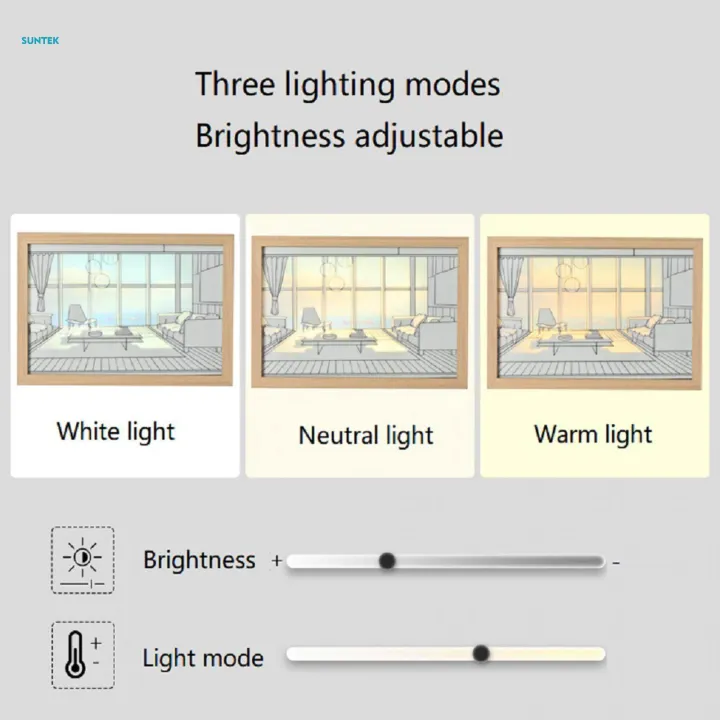 SUNTEK

Three lighting modes
Brightness adjustable

White light

Neutral light

Warm light

Brightness +

-

+
-

Light mode